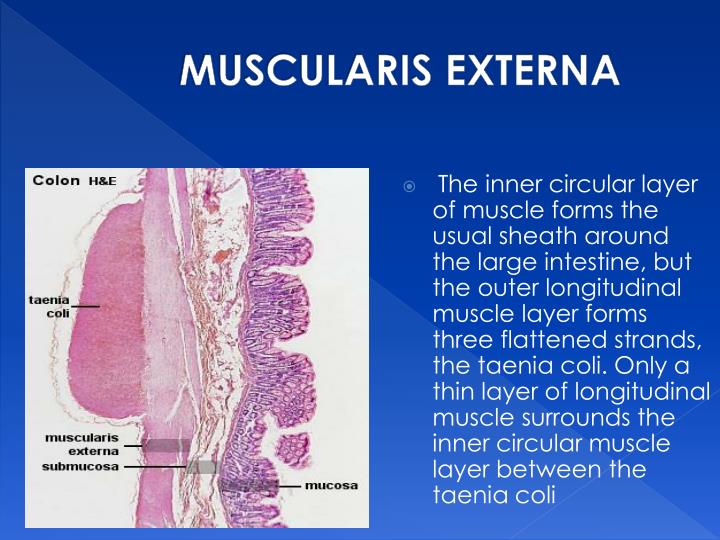 MUSCULARIS EXTERNA

Colon H&E

taenia coli

muscularis externa

submucosa

mucosa

The inner circular layer of muscle forms the usual sheath around the large intestine, but the outer longitudinal muscle layer forms three flattened strands, the taenia coli. Only a thin layer of longitudinal muscle surrounds the inner circular muscle layer between the taenia coli